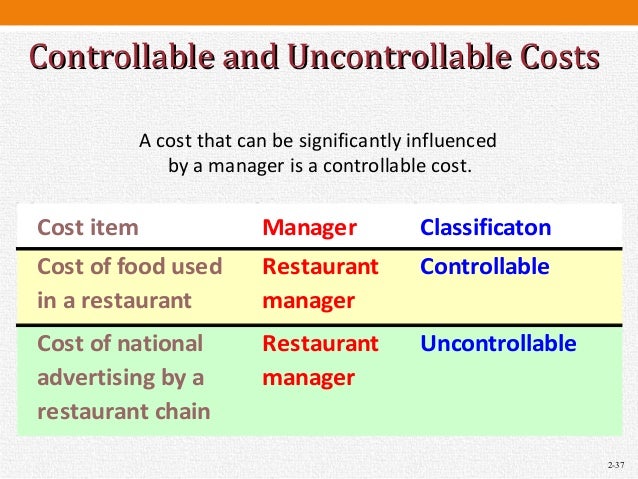 Controllable and Uncontrollable Costs

A cost that can be significantly influenced by a manager is a controllable cost.

| Cost item | Manager | Classificaton |
|---|---|---|
| Cost of food used in a restaurant | Restaurant manager | Controllable |
| Cost of national advertising by a restaurant chain | Restaurant manager | Uncontrollable |

2-37